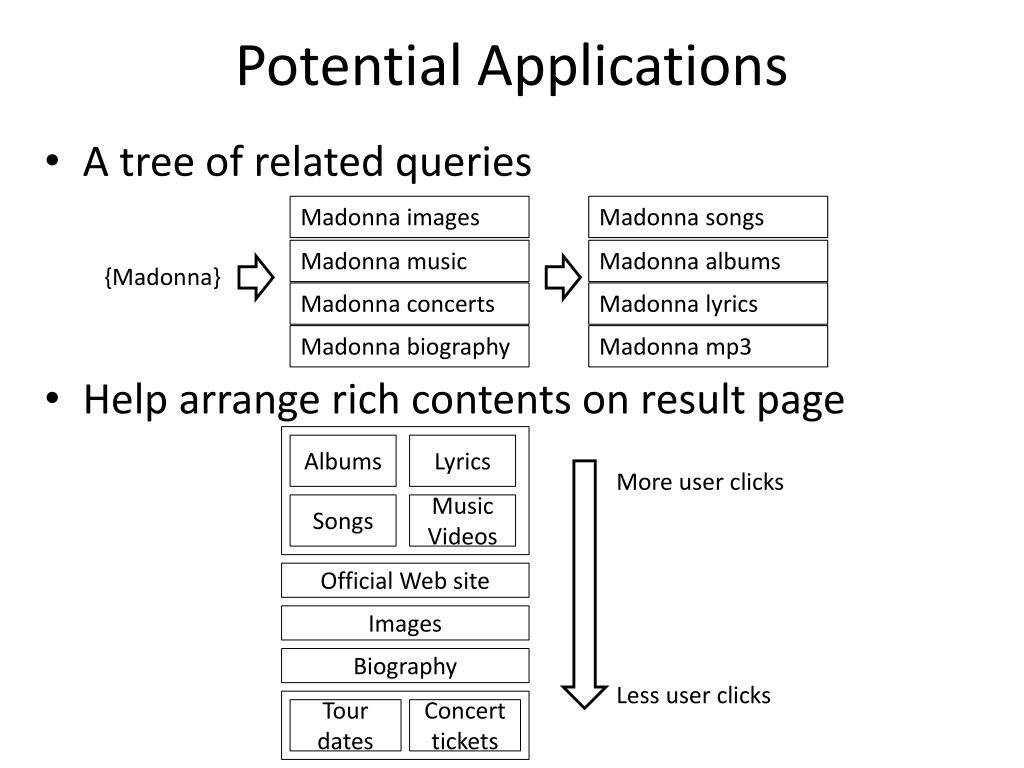 Potential Applications

• A tree of related queries

{Madonna}

Madonna images
Madonna music
Madonna concerts
Madonna biography

Madonna songs
Madonna albums
Madonna lyrics
Madonna mp3

• Help arrange rich contents on result page

Albums
Lyrics
Songs
Music Videos
Official Web site
Images
Biography
Tour dates
Concert tickets

More user clicks

Less user clicks